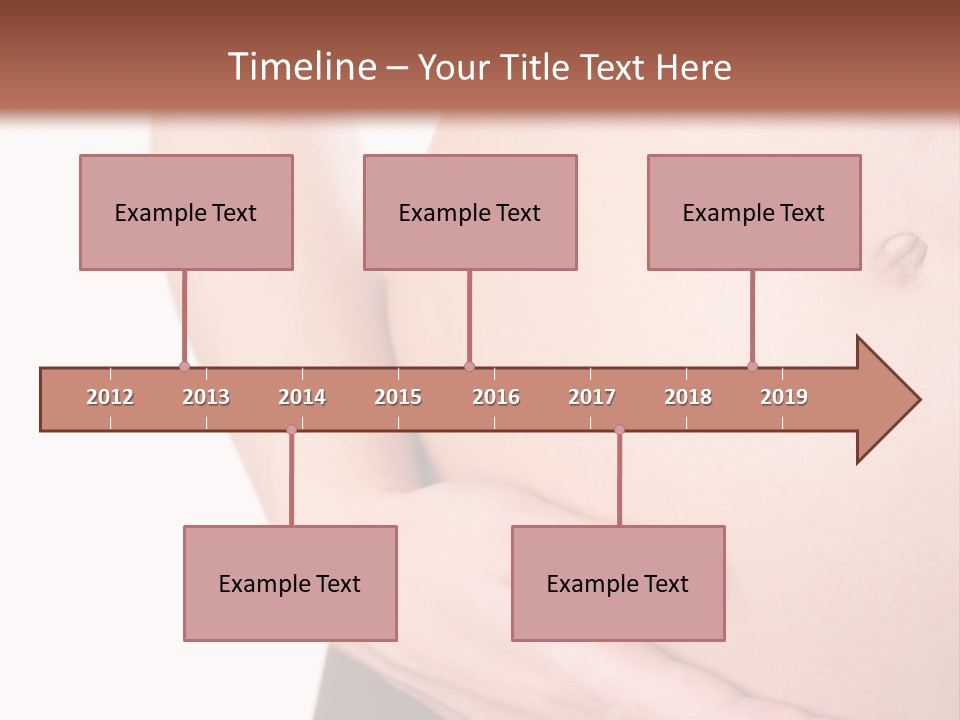 Timeline – Your Title Text Here

Example Text

Example Text

Example Text

2012 2013 2014 2015 2016 2017 2018 2019

Example Text

Example Text